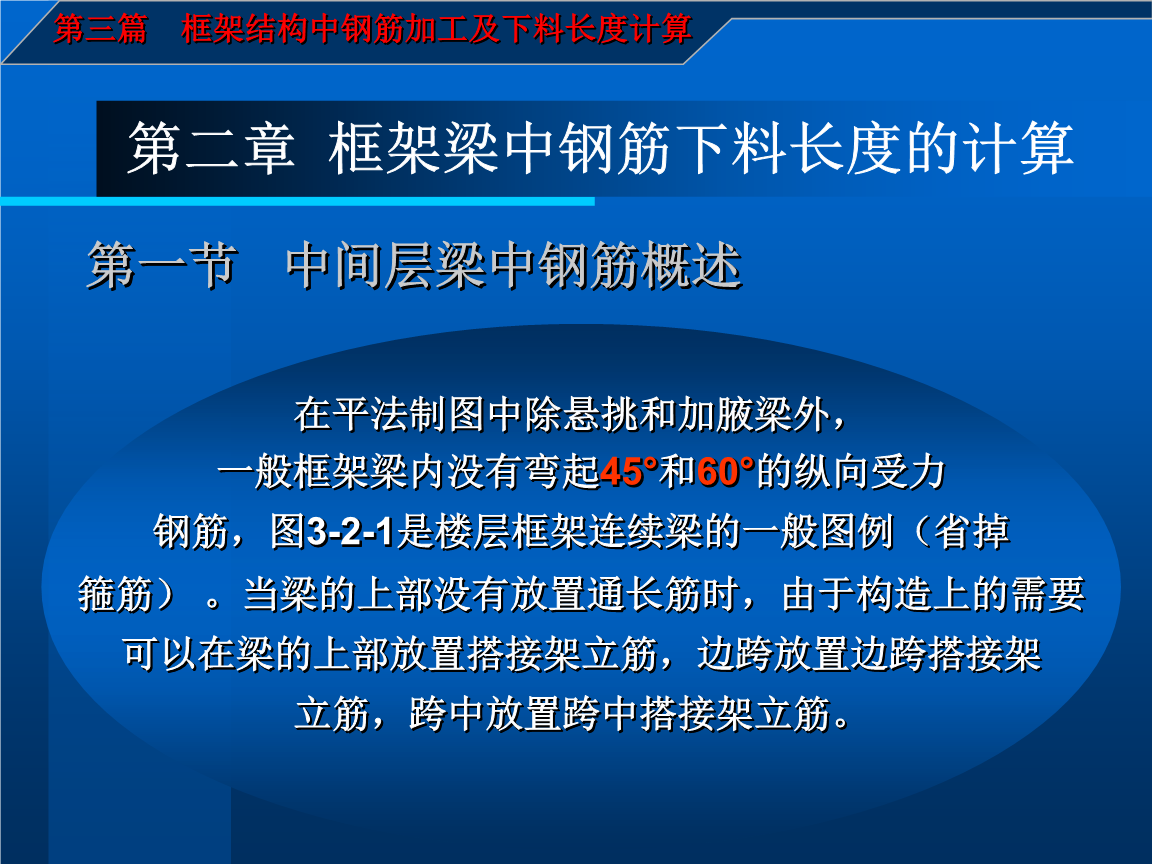 第三篇　框架结构中钢筋加工及下料长度计算

第二章 框架梁中钢筋下料长度的计算

第一节　中间层梁中钢筋概述

在平法制图中除悬挑和加腋梁外，一般框架梁内没有弯起45°和60°的纵向受力钢筋，图3-2-1是楼层框架连续梁的一般图例（省掉箍筋）。当梁的上部没有放置通长筋时，由于构造上的需要可以在梁的上部放置搭接架立筋，边跨放置边跨搭接架立筋，跨中放置跨中搭接架立筋。